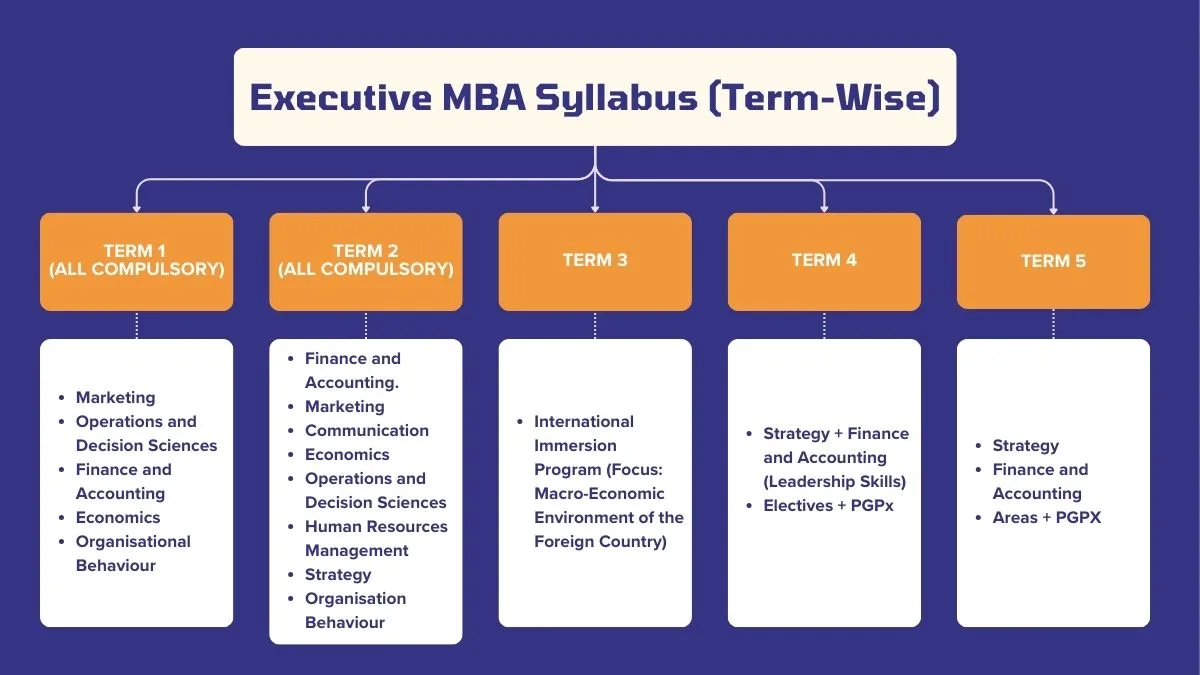 Executive MBA Syllabus (Term-Wise)

TERM 1
(ALL COMPULSORY)

- Marketing
- Operations and Decision Sciences
- Finance and Accounting
- Economics
- Organisational Behaviour

TERM 2
(ALL COMPULSORY)

- Finance and Accounting.
- Marketing
- Communication
- Economics
- Operations and Decision Sciences
- Human Resources Management
- Strategy
- Organisation Behaviour

TERM 3

- International Immersion Program (Focus: Macro-Economic Environment of the Foreign Country)

TERM 4

- Strategy + Finance and Accounting (Leadership Skills)
- Electives + PGPx

TERM 5

- Strategy
- Finance and Accounting
- Areas + PGPX